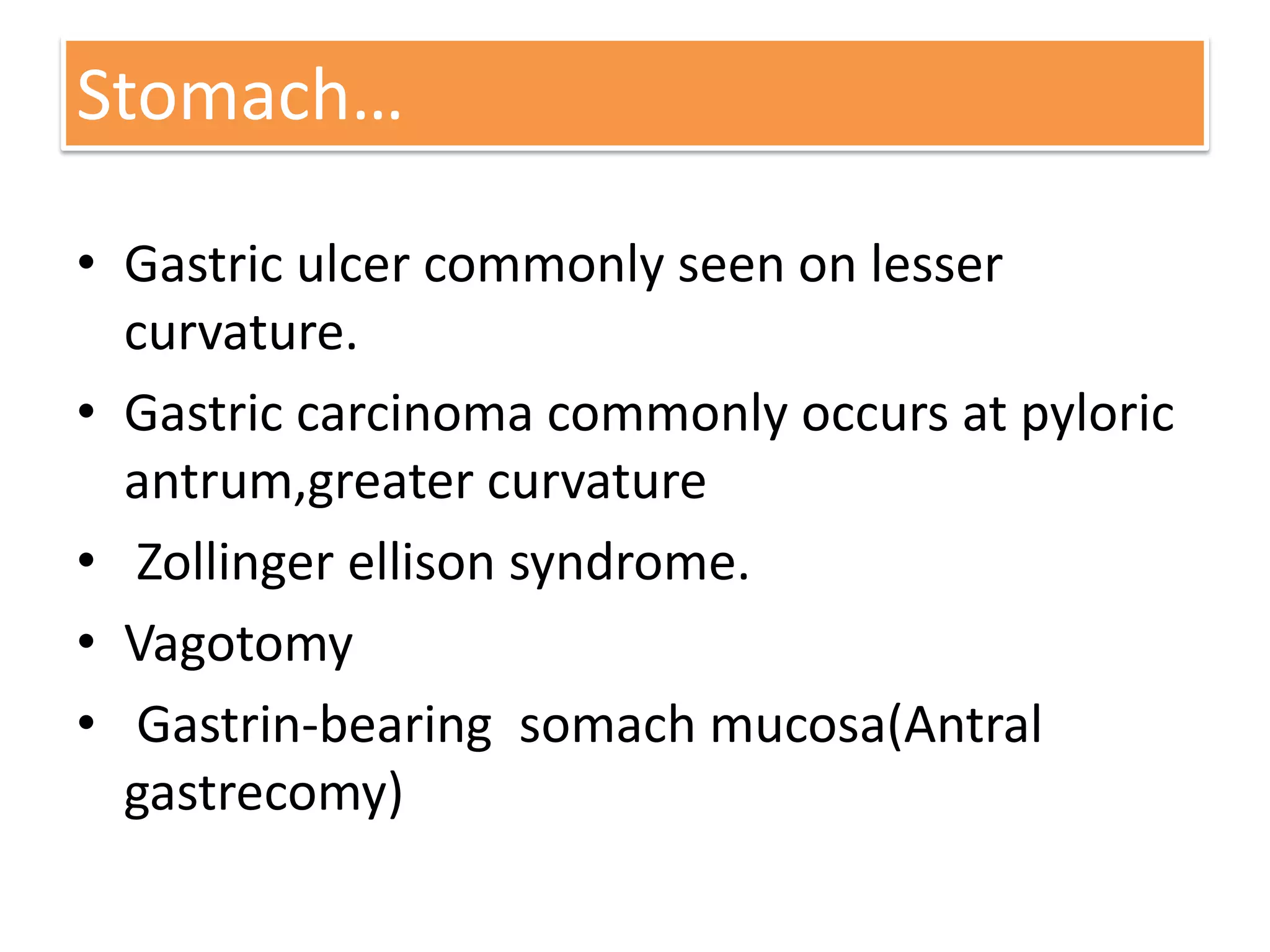 Stomach…

• Gastric ulcer commonly seen on lesser curvature.
• Gastric carcinoma commonly occurs at pyloric antrum,greater curvature
• Zollinger ellison syndrome.
• Vagotomy
• Gastrin-bearing somach mucosa(Antral gastrecomy)